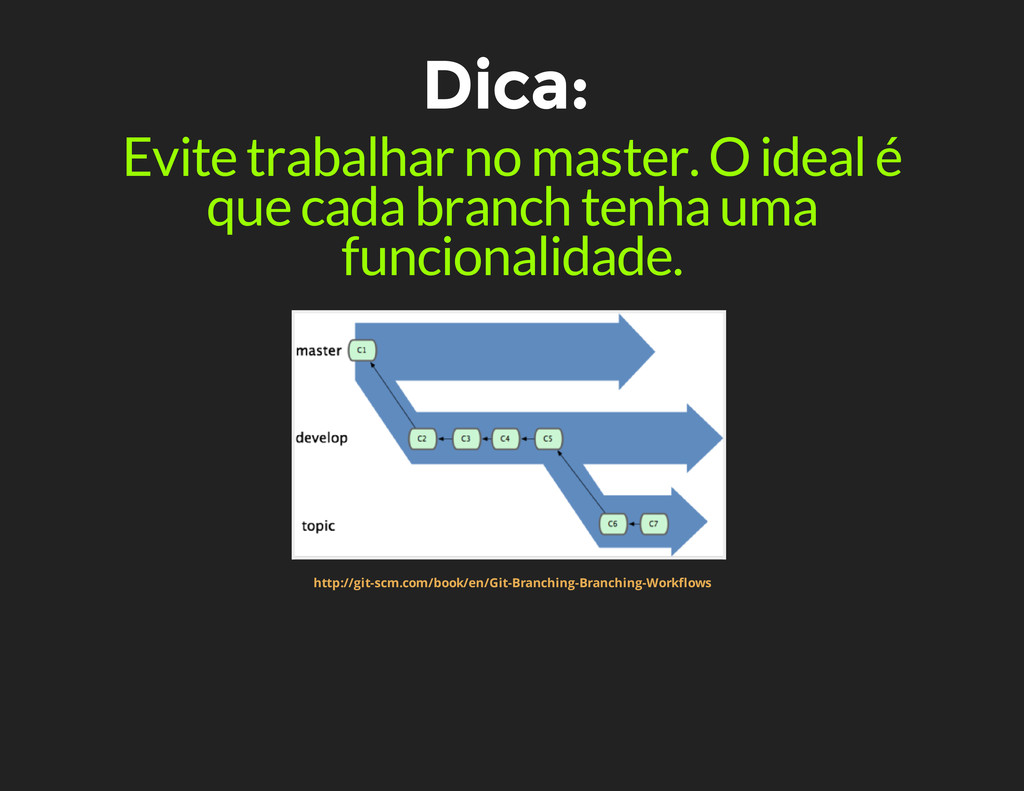 Dica:

Evite trabalhar no master. O ideal é que cada branch tenha uma funcionalidade.

master C1

develop C2 C3 C4 C5

topic C6 C7

http://git-scm.com/book/en/Git-Branching-Branching-Workflows